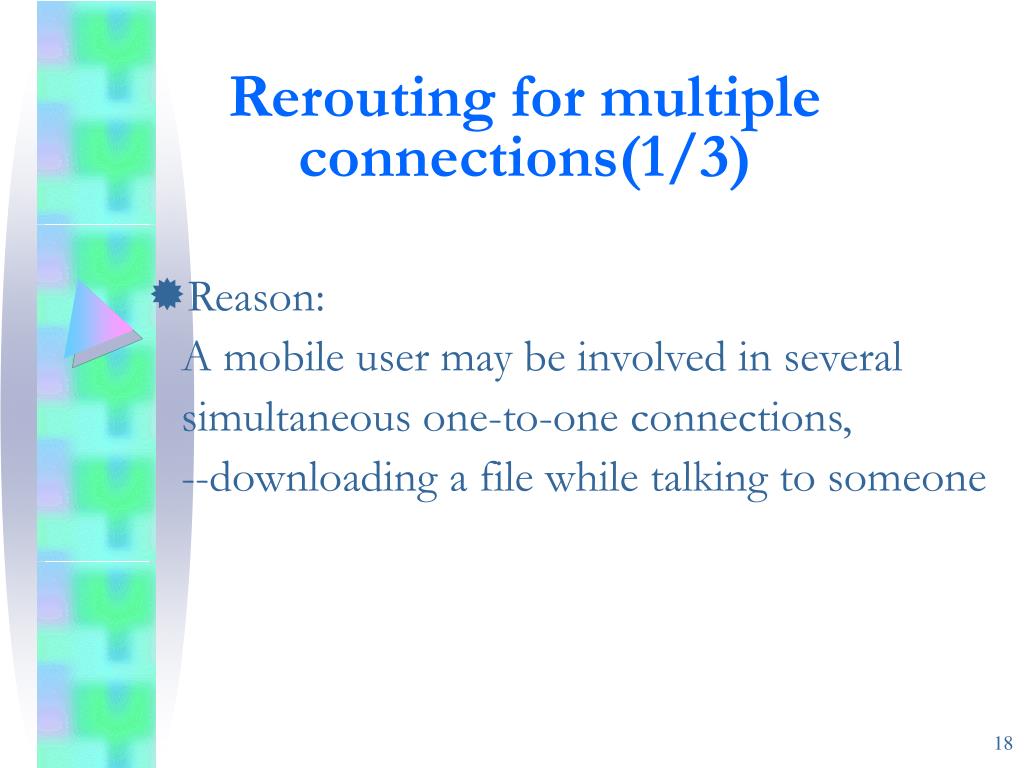 Rerouting for multiple connections(1/3)

Reason:
A mobile user may be involved in several simultaneous one-to-one connections,
--downloading a file while talking to someone

18